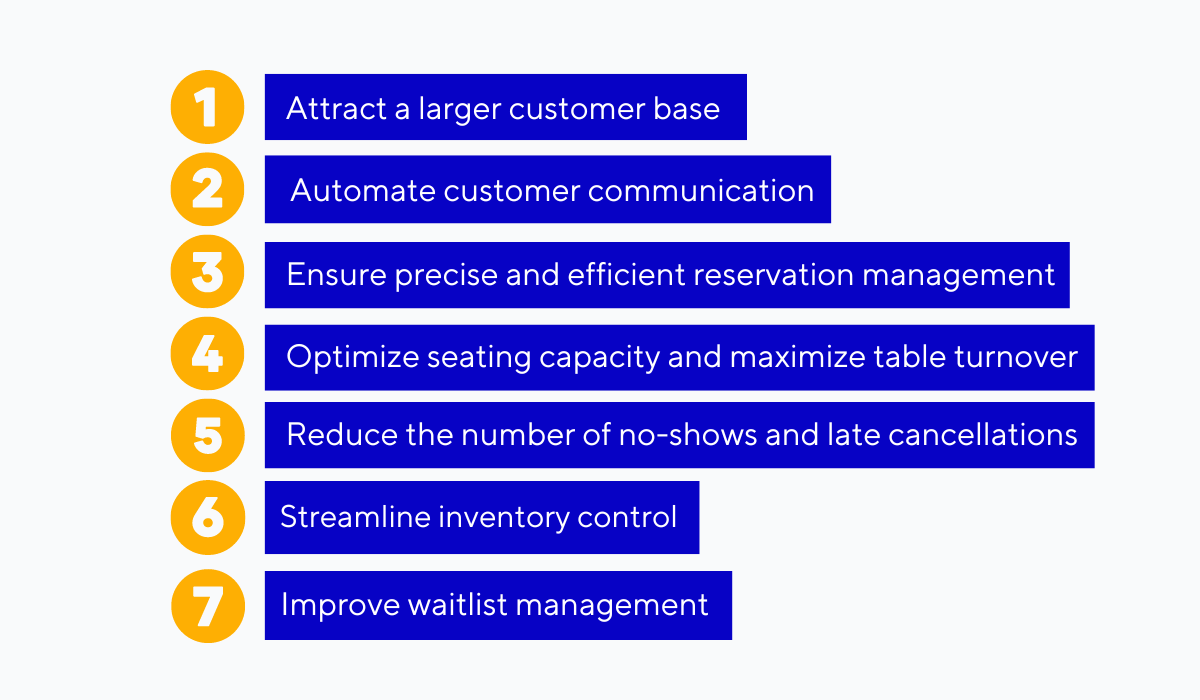 1 Attract a larger customer base

2 Automate customer communication

3 Ensure precise and efficient reservation management

4 Optimize seating capacity and maximize table turnover

5 Reduce the number of no-shows and late cancellations

6 Streamline inventory control

7 Improve waitlist management